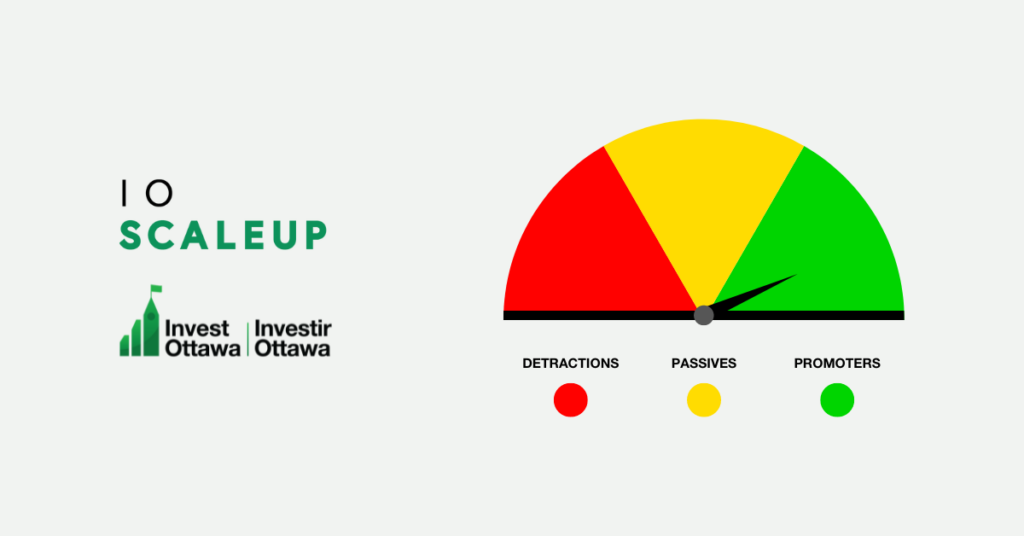 IO
SCALEUP

Invest Ottawa | Investir Ottawa

DETRACTIONS
PASSIVES
PROMOTERS